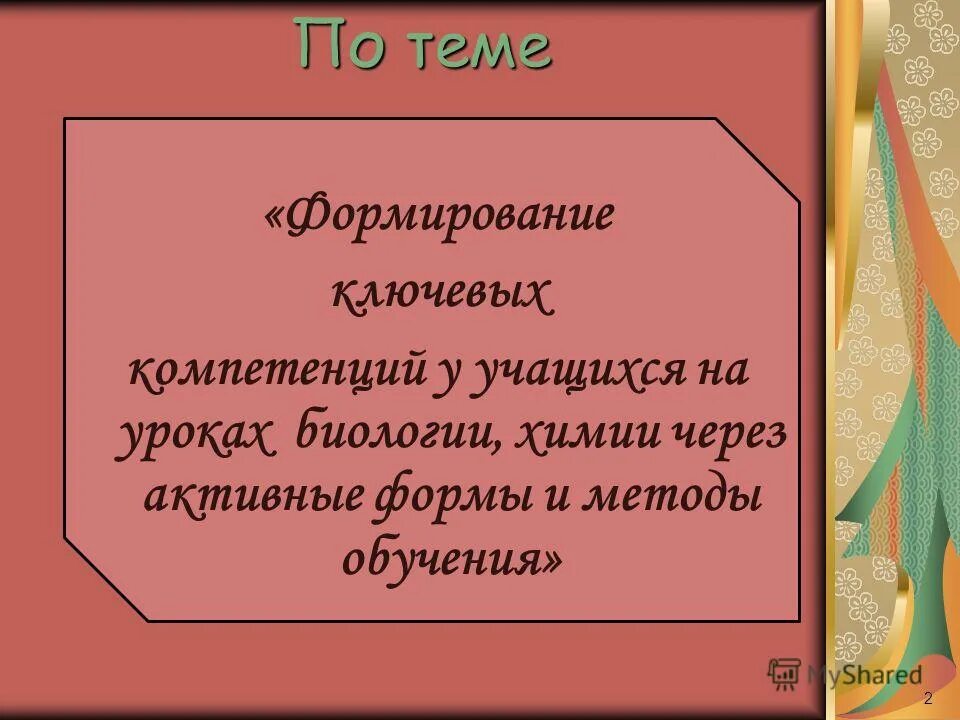 По теме

«Формирование ключевых компетенций у учащихся на уроках биологии, химии через активные формы и методы обучения»

MyShared

2